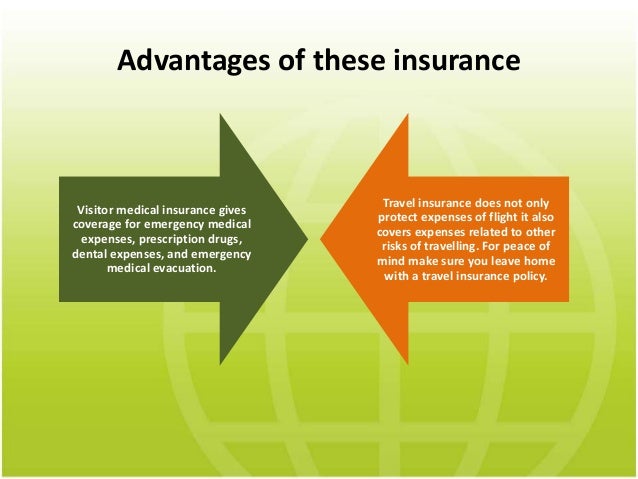 Advantages of these insurance

Visitor medical insurance gives coverage for emergency medical expenses, prescription drugs, dental expenses, and emergency medical evacuation.

Travel insurance does not only protect expenses of flight it also covers expenses related to other risks of travelling. For peace of mind make sure you leave home with a travel insurance policy.